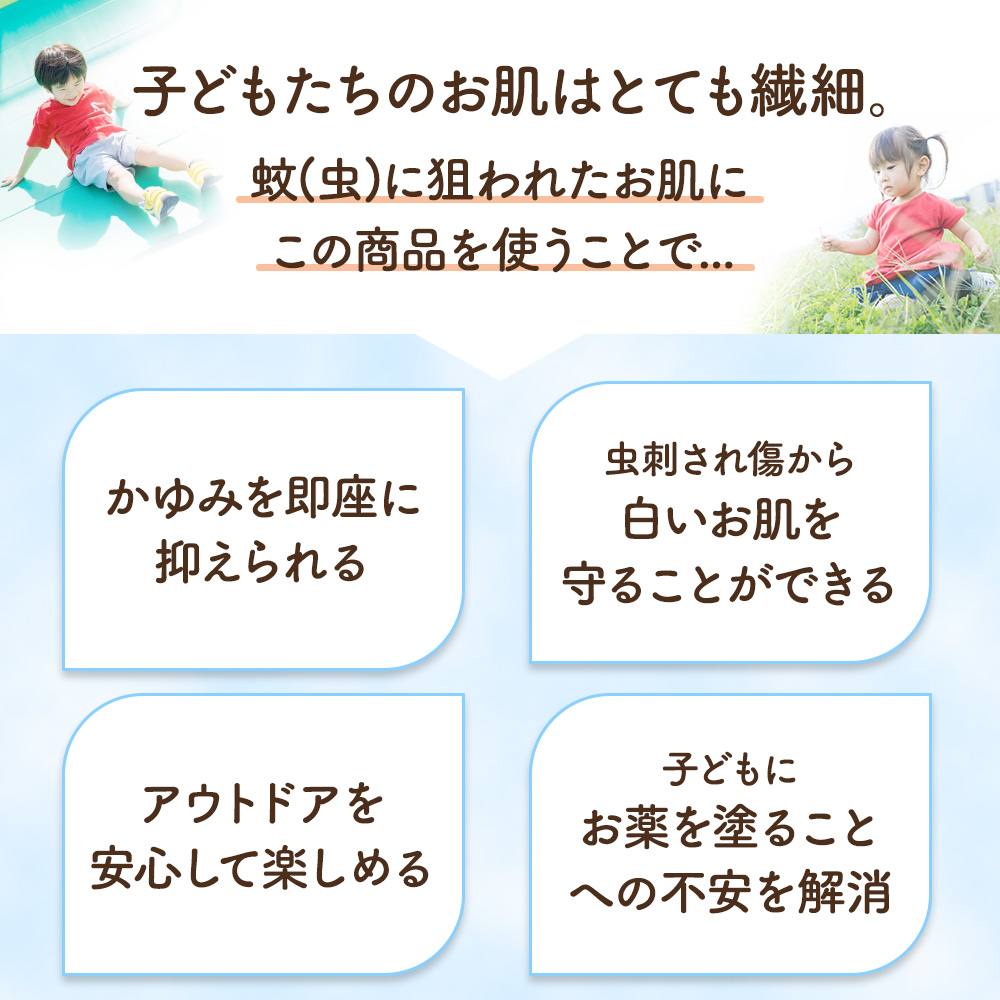 子どもたちのお肌はとても繊細。

蚊(虫)に狙われたお肌に
この商品を使うことで...

かゆみを即座に
抑えられる

虫刺され傷から
白いお肌を
守ることができる

アウトドアを
安心して楽しめる

子どもに
お薬を塗ること
への不安を解消